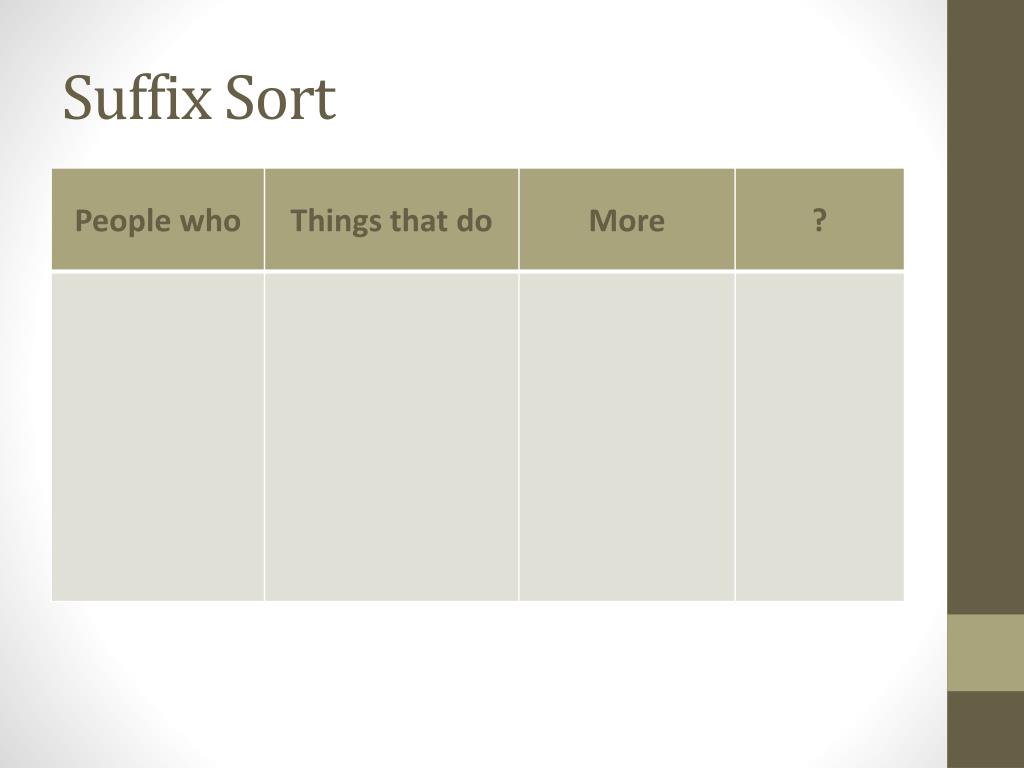 Suffix Sort

| People who | Things that do | More | ? |
|---|---|---|---|
| | | | |